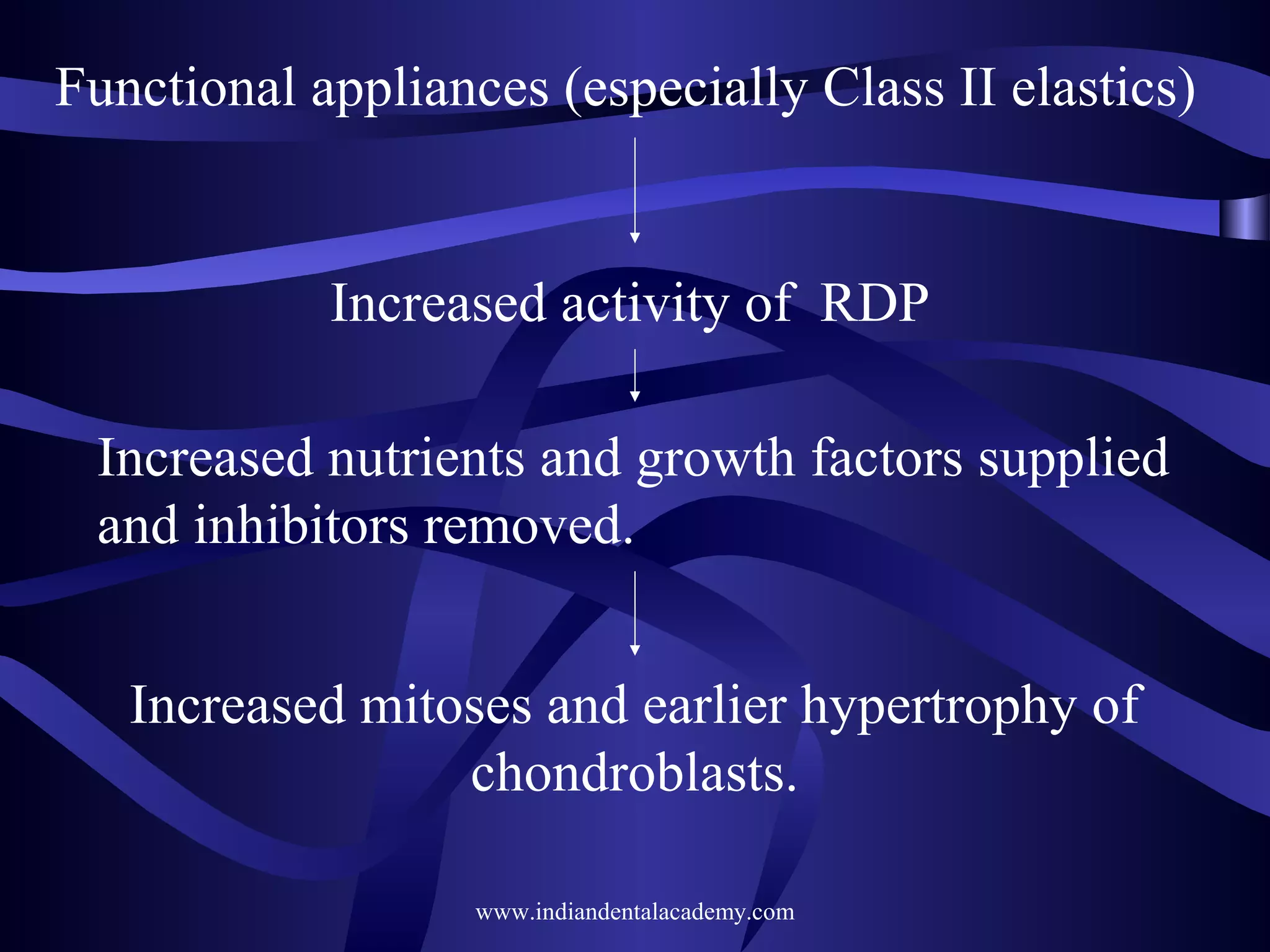 Functional appliances (especially Class II elastics)

Increased activity of RDP

Increased nutrients and growth factors supplied and inhibitors removed.

Increased mitoses and earlier hypertrophy of chondroblasts.

www.indiandentalacademy.com